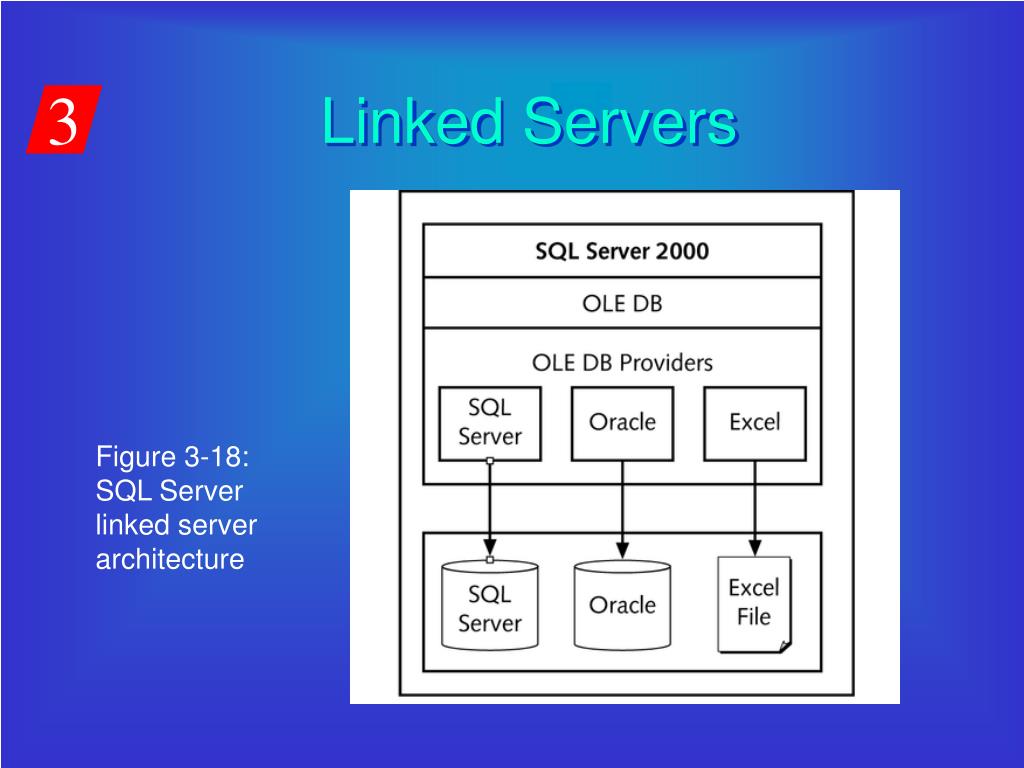 3

Linked Servers

Figure 3-18: SQL Server linked server architecture

SQL Server 2000

OLE DB

OLE DB Providers

SQL Server

Oracle

Excel

SQL Server

Oracle

Excel File